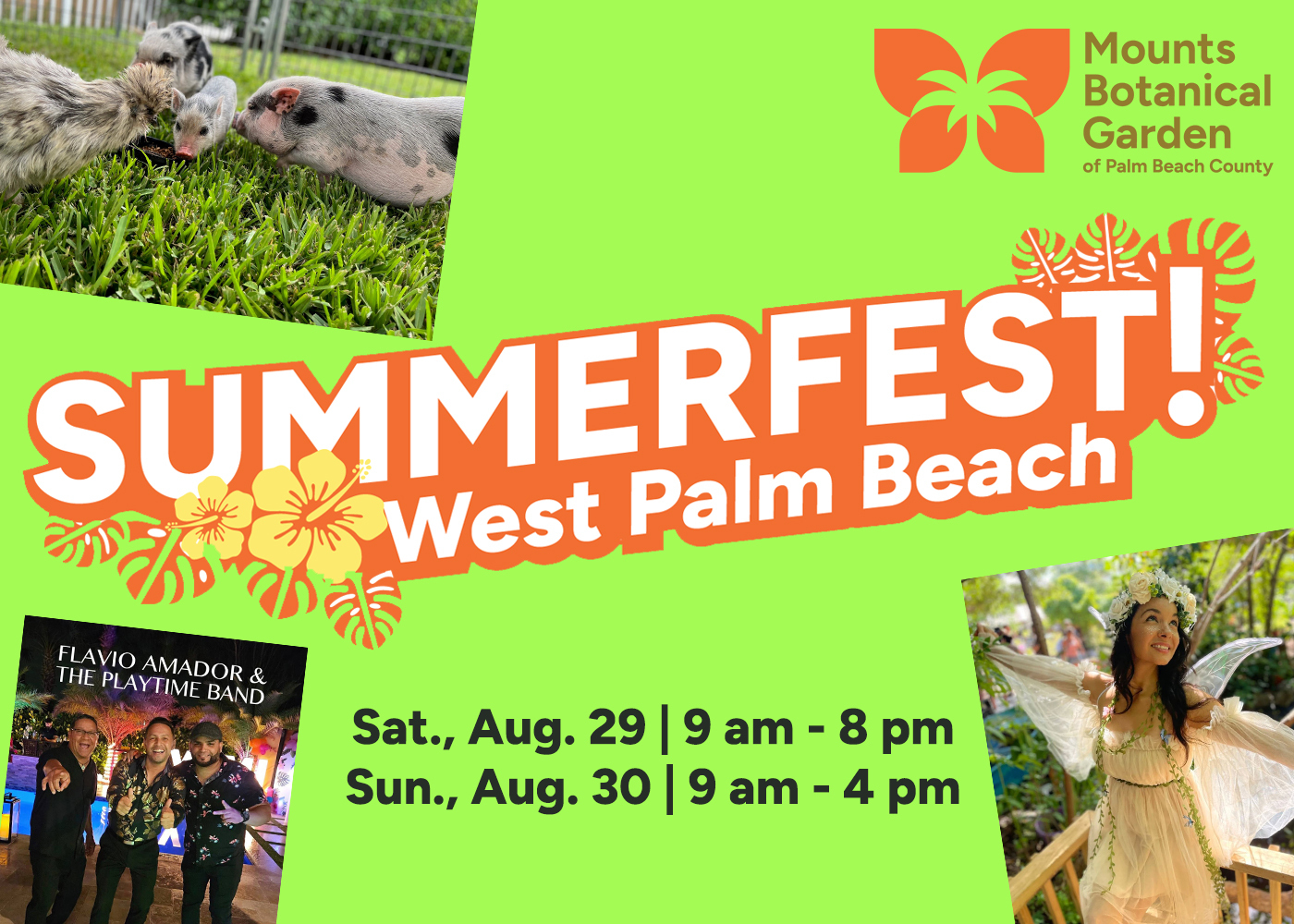 Mounts Botanical Garden
of Palm Beach County

SUMMERFEST!
West Palm Beach

FLAVIO AMADOR &
THE PLAYTIME BAND

Sat., Aug. 29 | 9 am - 8 pm
Sun., Aug. 30 | 9 am - 4 pm